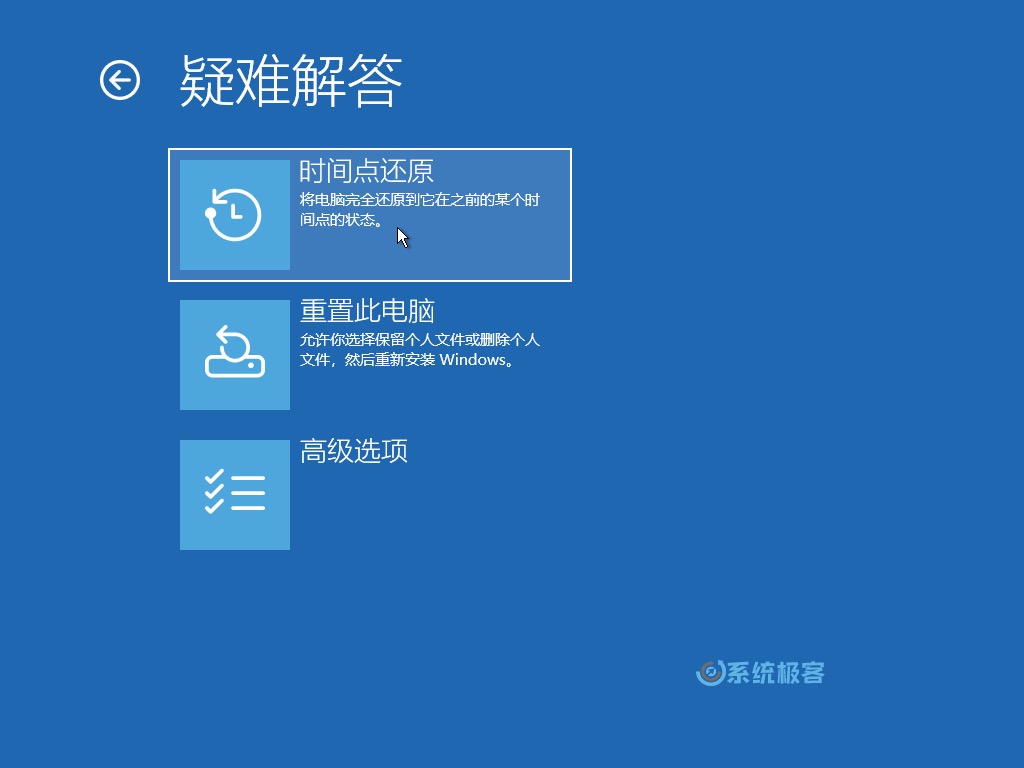 疑难解答

时间点还原
将电脑完全还原到它在之前的某个时间点的状态。

重置此电脑
允许你选择保留个人文件或删除个人文件，然后重新安装 Windows。

高级选项

系统极客